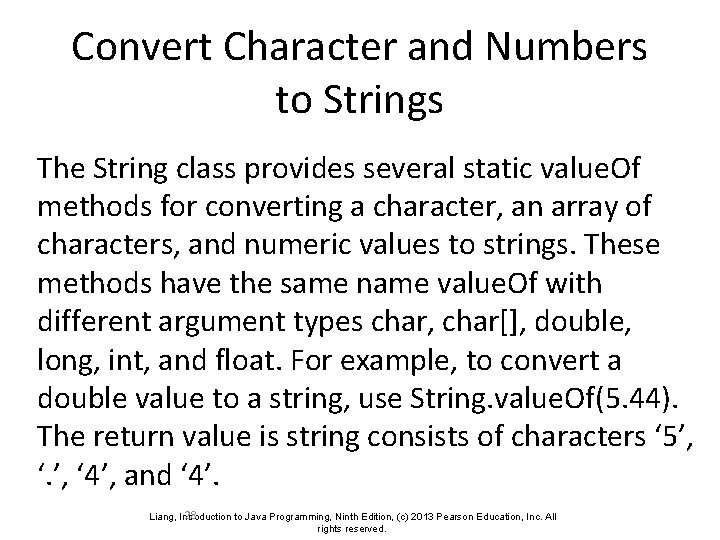 Convert Character and Numbers to Strings

The String class provides several static valueOf methods for converting a character, an array of characters, and numeric values to strings. These methods have the same name valueOf with different argument types char, char[], double, long, int, and float. For example, to convert a double value to a string, use String.valueOf(5.44). The return value is string consists of characters ‘5’, ‘.’, ‘4’, and ‘4’.

Liang, Introduction to Java Programming, Ninth Edition, (c) 2013 Pearson Education, Inc. All rights reserved.